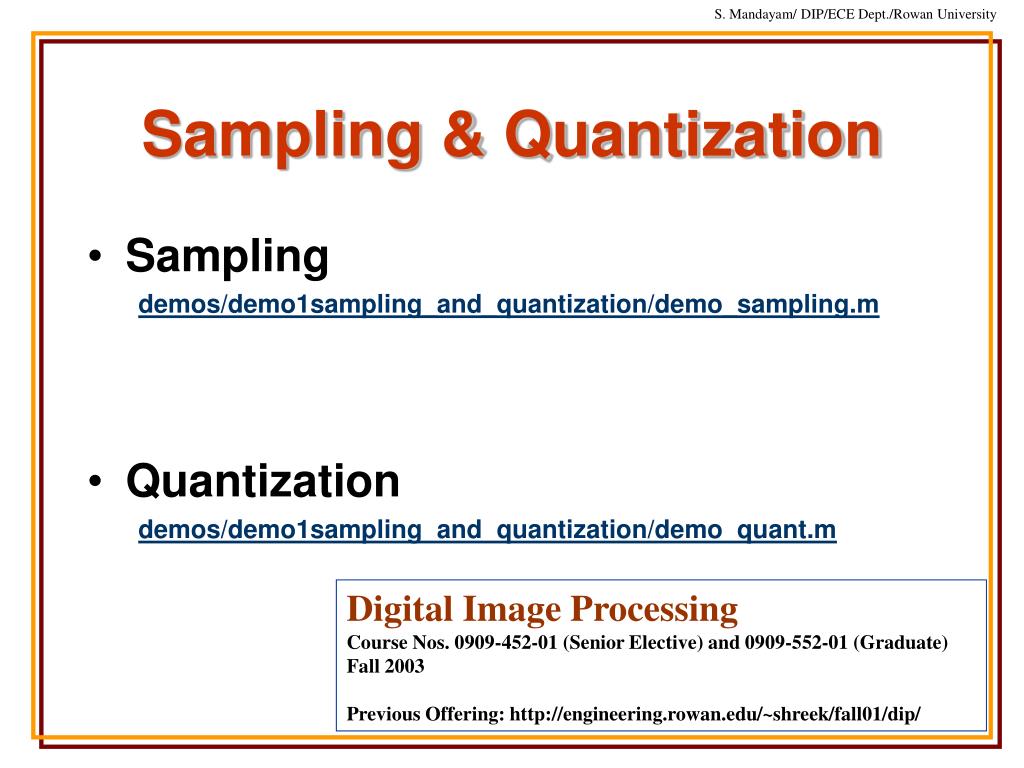 S. Mandayam/ DIP/ECE Dept./Rowan University

Sampling & Quantization

• Sampling
demos/demo1sampling_and_quantization/demo_sampling.m

• Quantization
demos/demo1sampling_and_quantization/demo_quant.m

Digital Image Processing
Course Nos. 0909-452-01 (Senior Elective) and 0909-552-01 (Graduate)
Fall 2003

Previous Offering: http://engineering.rowan.edu/~shreek/fall01/dip/